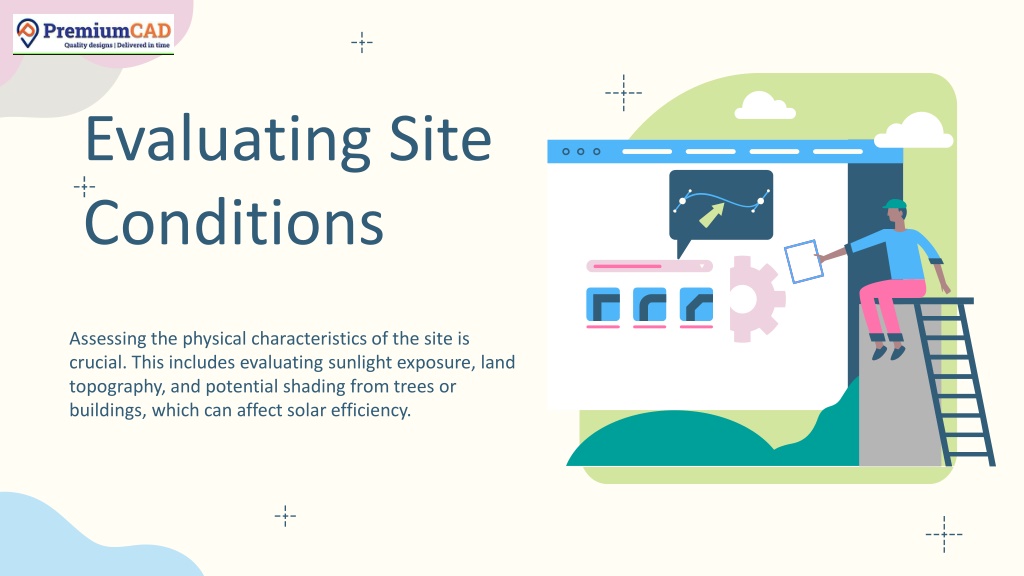 PremiumCAD
Quality designs | Delivered in time

Evaluating Site Conditions

Assessing the physical characteristics of the site is crucial. This includes evaluating sunlight exposure, land topography, and potential shading from trees or buildings, which can affect solar efficiency.